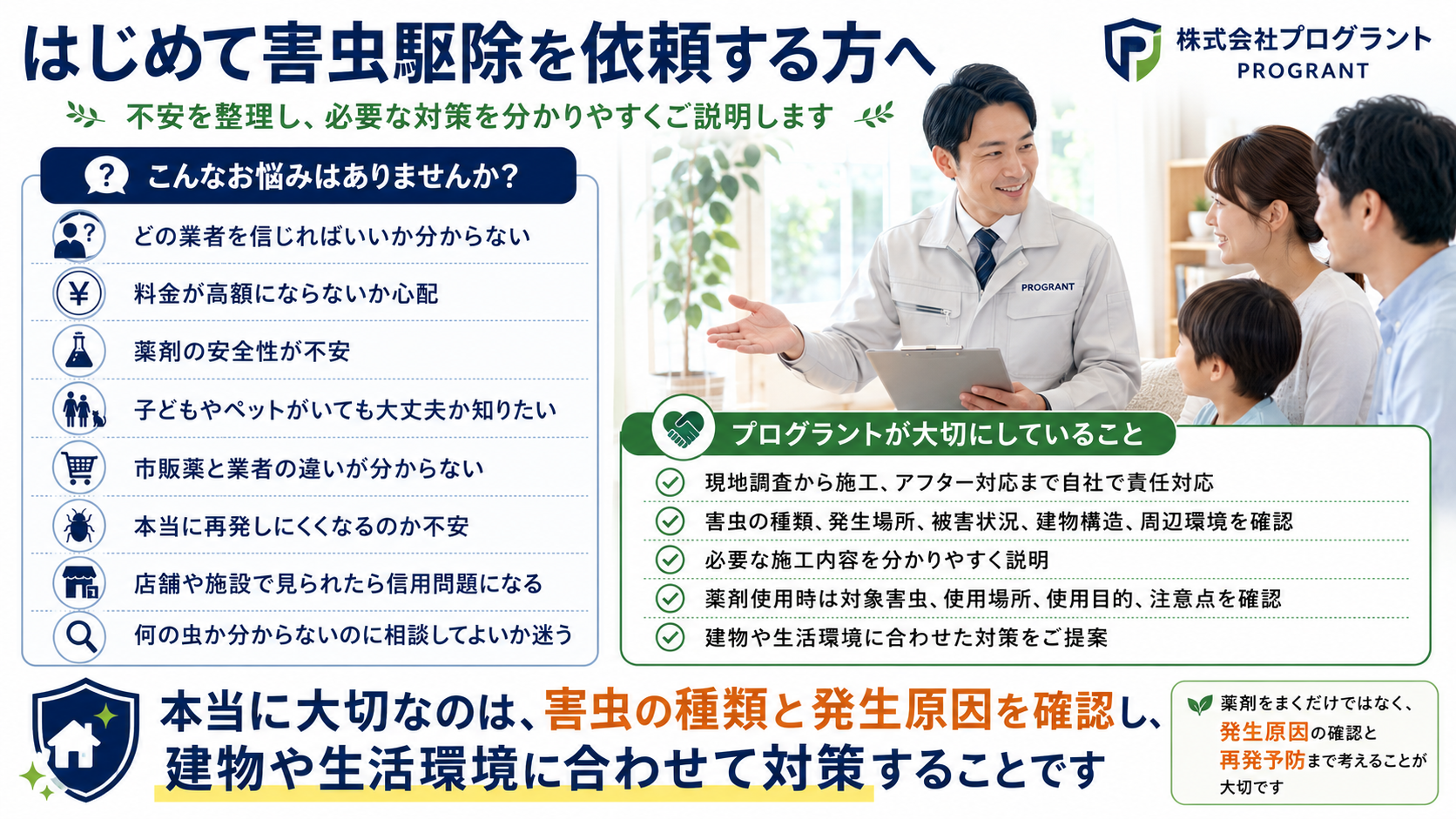 はじめて害虫駆除を依頼する方へ

株式会社プログラント
PROGRANT

不安を整理し、必要な対策を分かりやすくご説明します

こんなお悩みはありませんか?

どの業者を信じればいいか分からない

料金が高額にならないか心配

薬剤の安全性が不安

子どもやペットがいても大丈夫か知りたい

市販薬と業者の違いが分からない

本当に再発しにくくなるのか不安

店舗や施設で見られたら信用問題になる

何の虫か分からないのに相談してよいか迷う

PROGRANT

プログラントが大切にしていること

現地調査から施工、アフター対応まで自社で責任対応

害虫の種類、発生場所、被害状況、建物構造、周辺環境を確認

必要な施工内容を分かりやすく説明

薬剤使用時は対象害虫、使用場所、使用目的、注意点を確認

建物や生活環境に合わせた対策をご提案

本当に大切なのは、害虫の種類と発生原因を確認し、建物や生活環境に合わせて対策することです

薬剤をまくだけではなく、発生原因の確認と再発予防まで考えることが大切です